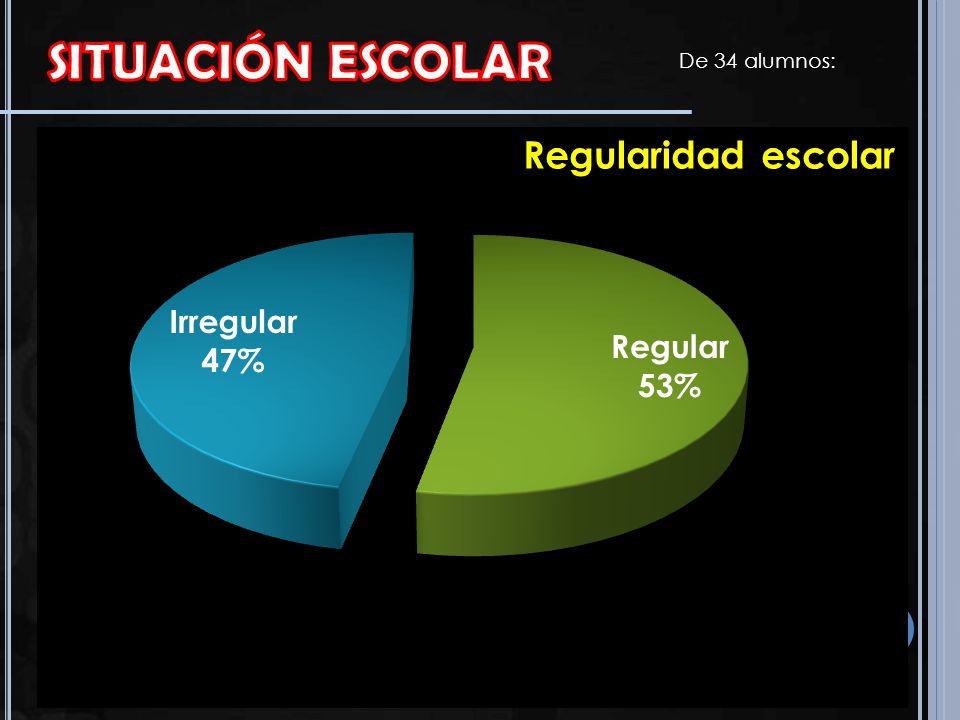 SITUACIÓN ESCOLAR

De 34 alumnos:

Regularidad escolar

Irregular
47%

Regular
53%